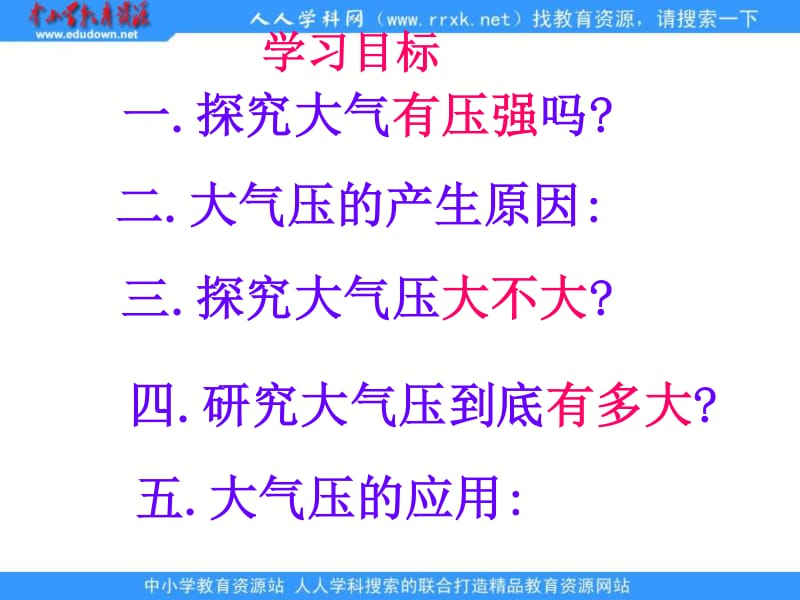 中小学教育资源
www.edudown.net
人人学科网（www.rrxk.net）找教育资源，请搜索一下

学习目标

一. 探究大气有压强吗?

二. 大气压的产生原因:

三. 探究大气压大不大?

四. 研究大气压到底有多大?

五. 大气压的应用:

中小学教育资源站 人人学科搜索的联合打造精品教育资源网站